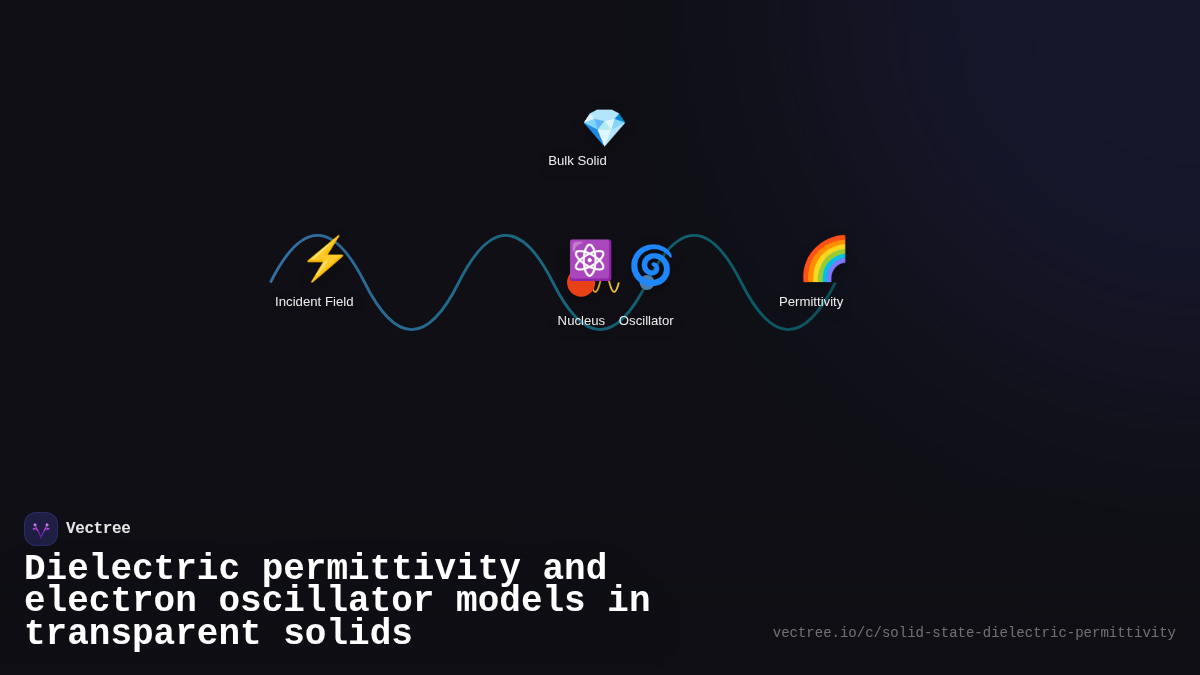 Bulk Solid

Incident Field

Nucleus Oscillator

Permittivity

Vectree

Dielectric permittivity and electron oscillator models in transparent solids

vectree.io/c/solid-state-dielectric-permittivity